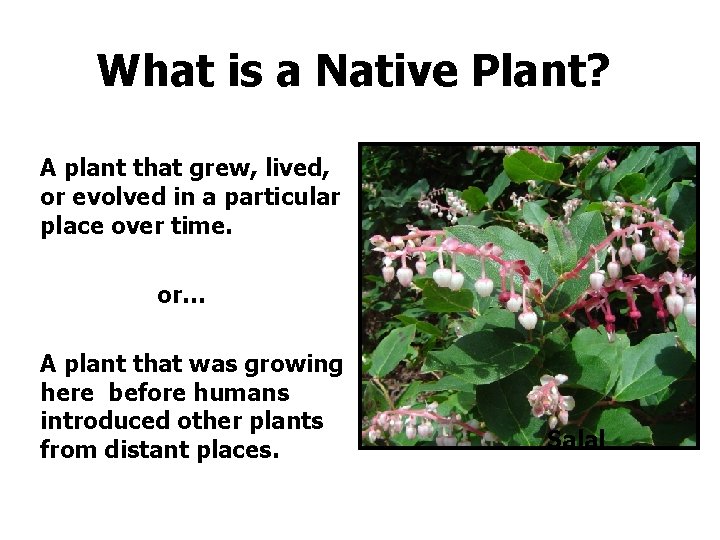 What is a Native Plant?

A plant that grew, lived, or evolved in a particular place over time.

or…

A plant that was growing here before humans introduced other plants from distant places.

Salal